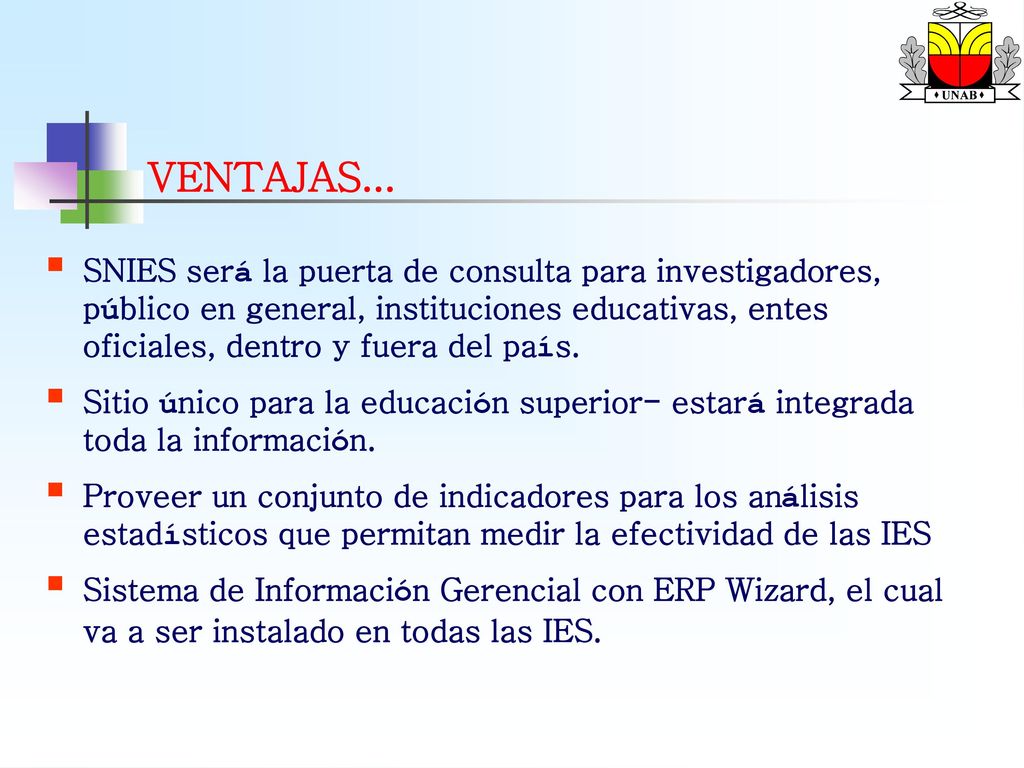 UNAB

VENTAJAS…

SNIES será la puerta de consulta para investigadores, público en general, instituciones educativas, entes oficiales, dentro y fuera del país.

Sitio único para la educación superior- estará integrada toda la información.

Proveer un conjunto de indicadores para los análisis estadísticos que permitan medir la efectividad de las IES

Sistema de Información Gerencial con ERP Wizard, el cual va a ser instalado en todas las IES.